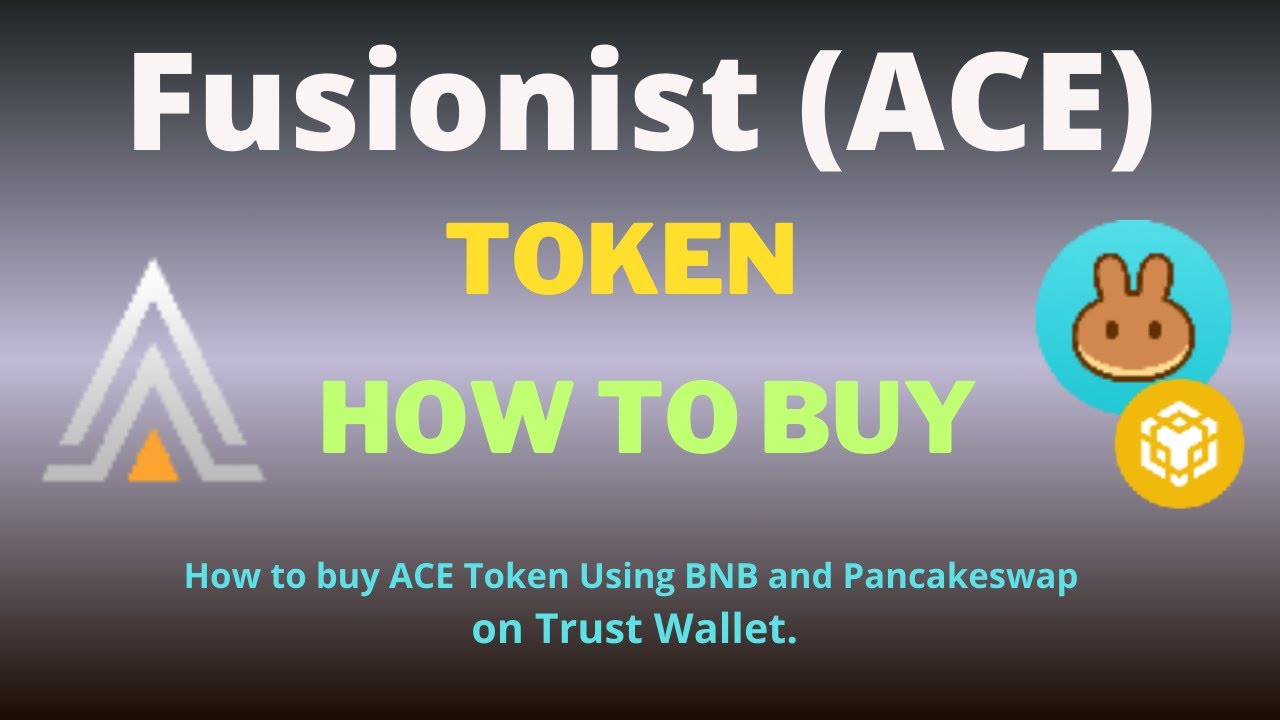 Fusionist (ACE)

TOKEN

HOW TO BUY

How to buy ACE Token Using BNB and Pancakeswap on Trust Wallet.